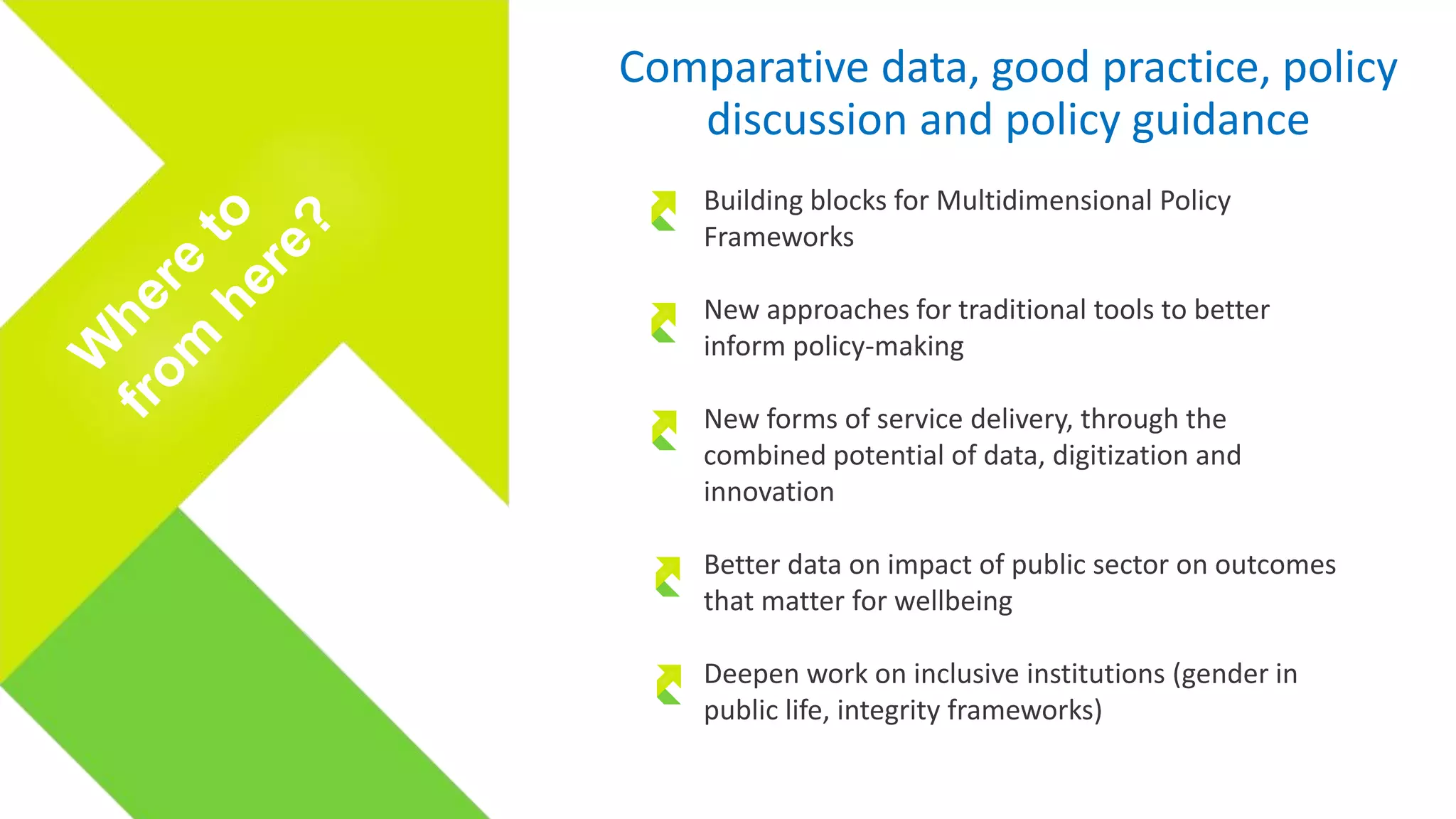 Where to from here?

Comparative data, good practice, policy discussion and policy guidance

Building blocks for Multidimensional Policy Frameworks

New approaches for traditional tools to better inform policy-making

New forms of service delivery, through the combined potential of data, digitization and innovation

Better data on impact of public sector on outcomes that matter for wellbeing

Deepen work on inclusive institutions (gender in public life, integrity frameworks)